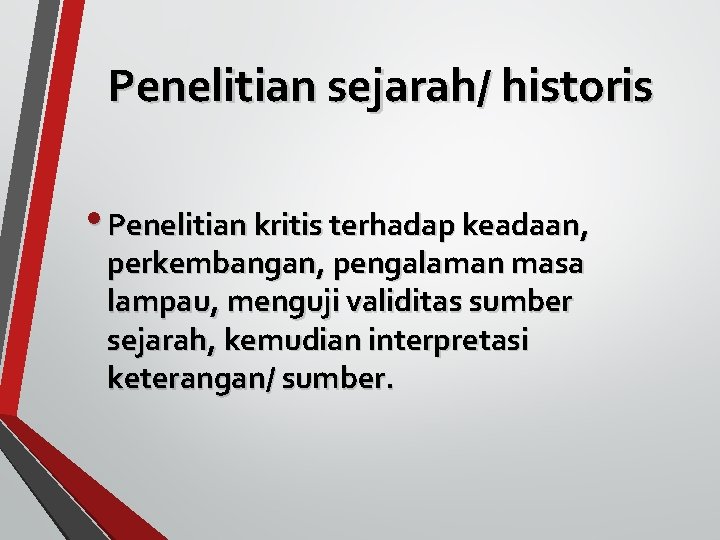 Penelitian sejarah/ historis

• Penelitian kritis terhadap keadaan, perkembangan, pengalaman masa lampau, menguji validitas sumber sejarah, kemudian interpretasi keterangan/ sumber.